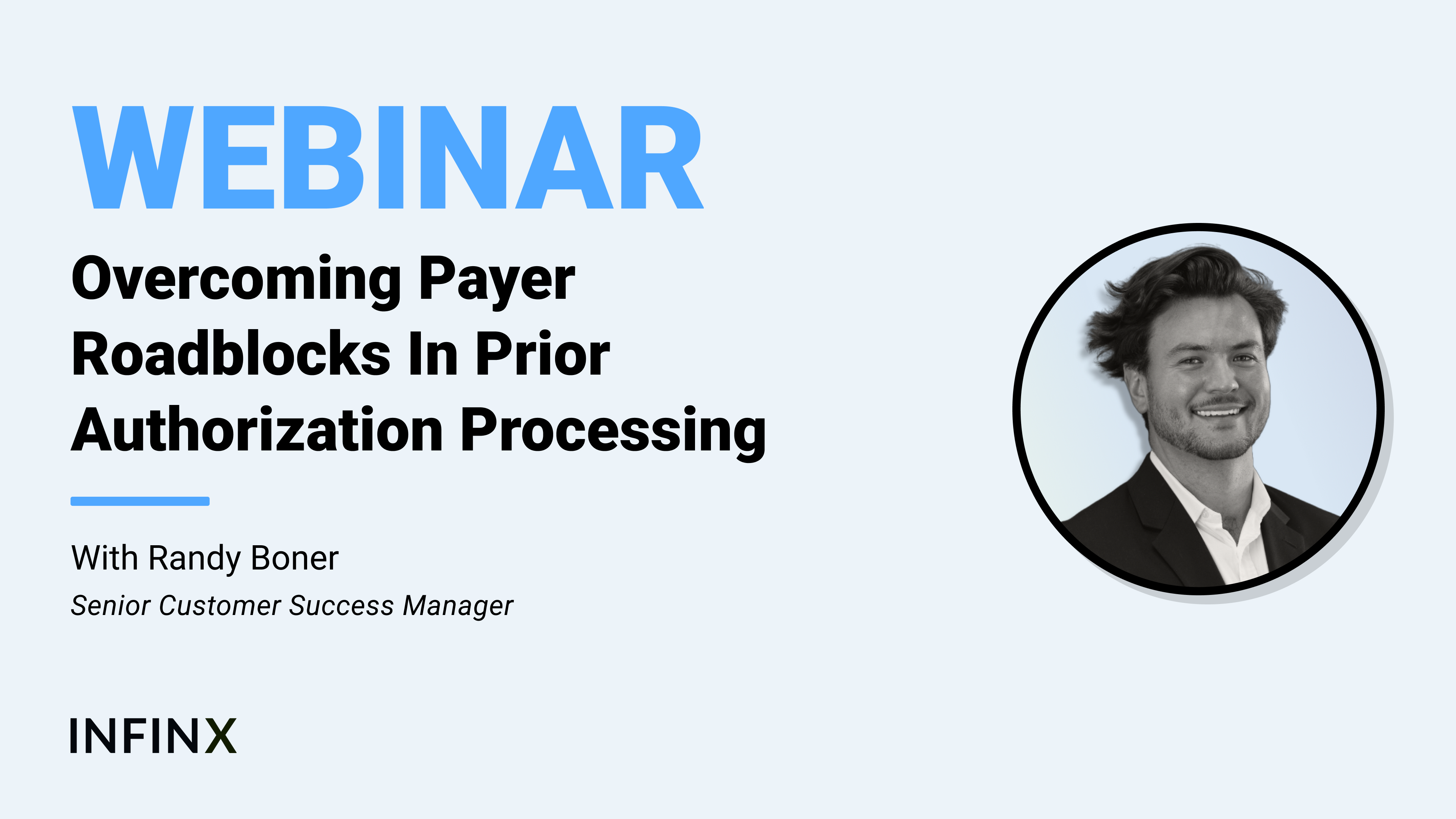 WEBINAR

Overcoming Payer Roadblocks In Prior Authorization Processing

With Randy Boner
Senior Customer Success Manager

INFINX